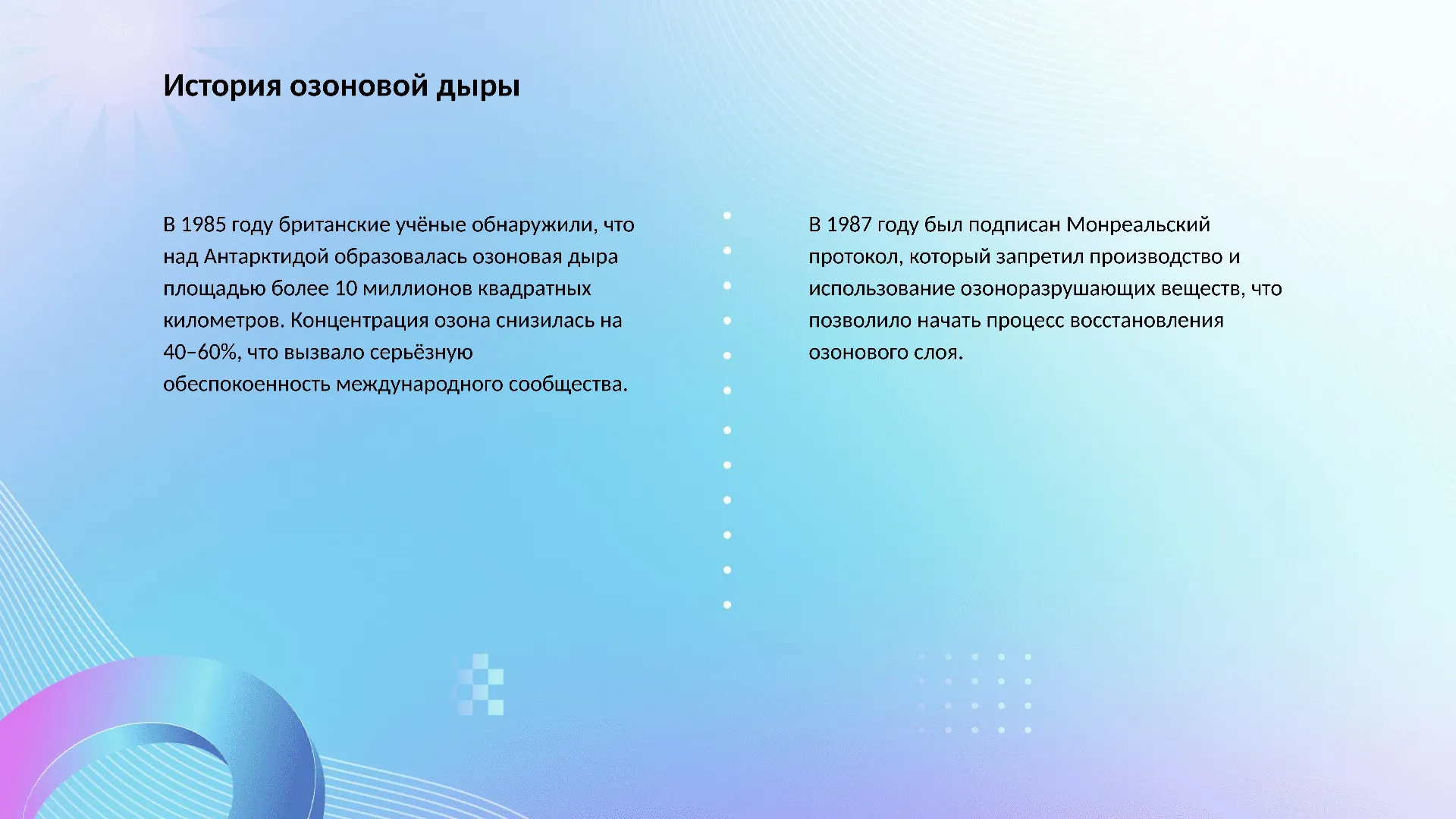 История озоновой дыры

В 1985 году британские учёные обнаружили, что над Антарктидой образовалась озоновая дыра площадью более 10 миллионов квадратных километров. Концентрация озона снизилась на 40–60%, что вызвало серьёзную обеспокоенность международного сообщества.

В 1987 году был подписан Монреальский протокол, который запретил производство и использование озоноразрушающих веществ, что позволило начать процесс восстановления озонового слоя.